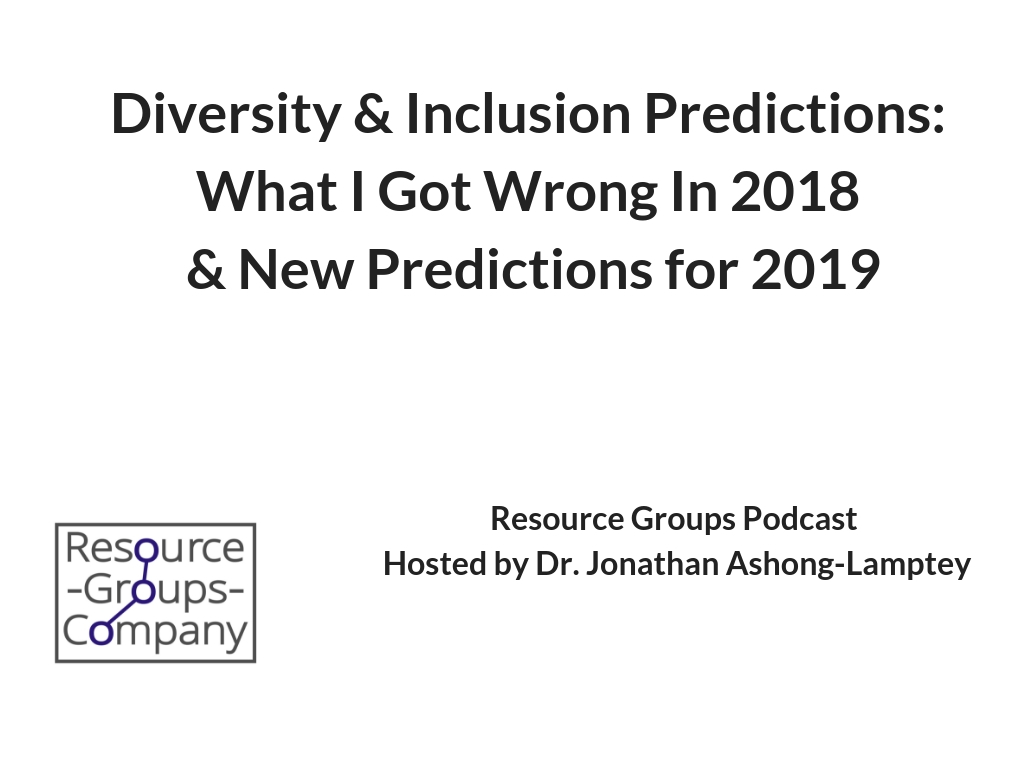 Diversity & Inclusion Predictions: What I Got Wrong In 2018 & New Predictions for 2019

Resource
-Groups-
Company

Resource Groups Podcast
Hosted by Dr. Jonathan Ashong-Lamptey